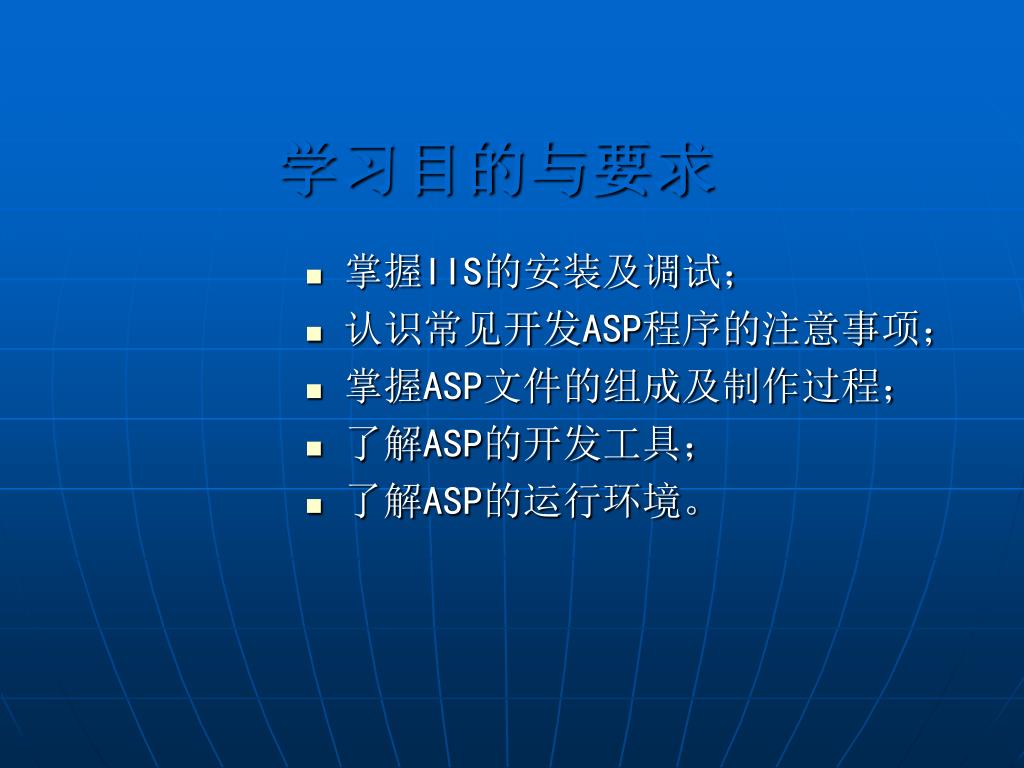 学习目的与要求

- 掌握IIS的安装及调试；
- 认识常见开发ASP程序的注意事项；
- 掌握ASP文件的组成及制作过程；
- 了解ASP的开发工具；
- 了解ASP的运行环境。